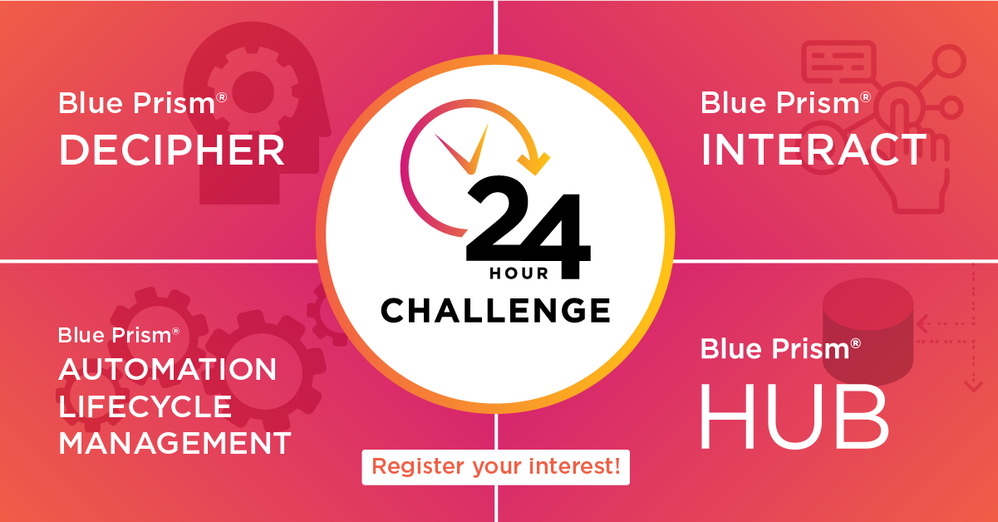 Blue Prism®
DECIPHER

Blue Prism®
INTERACT

24 HOUR
CHALLENGE

Blue Prism®
AUTOMATION LIFECYCLE MANAGEMENT

Blue Prism®
HUB

Register your interest!